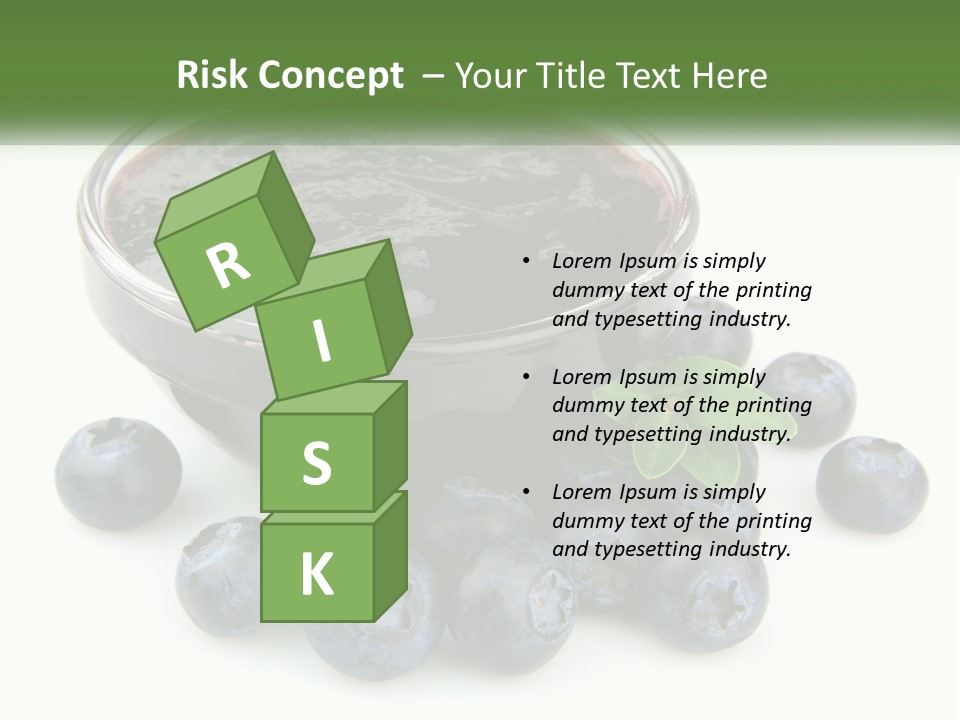 Risk Concept – Your Title Text Here

R
I
S
K

• Lorem Ipsum is simply dummy text of the printing and typesetting industry.

• Lorem Ipsum is simply dummy text of the printing and typesetting industry.

• Lorem Ipsum is simply dummy text of the printing and typesetting industry.